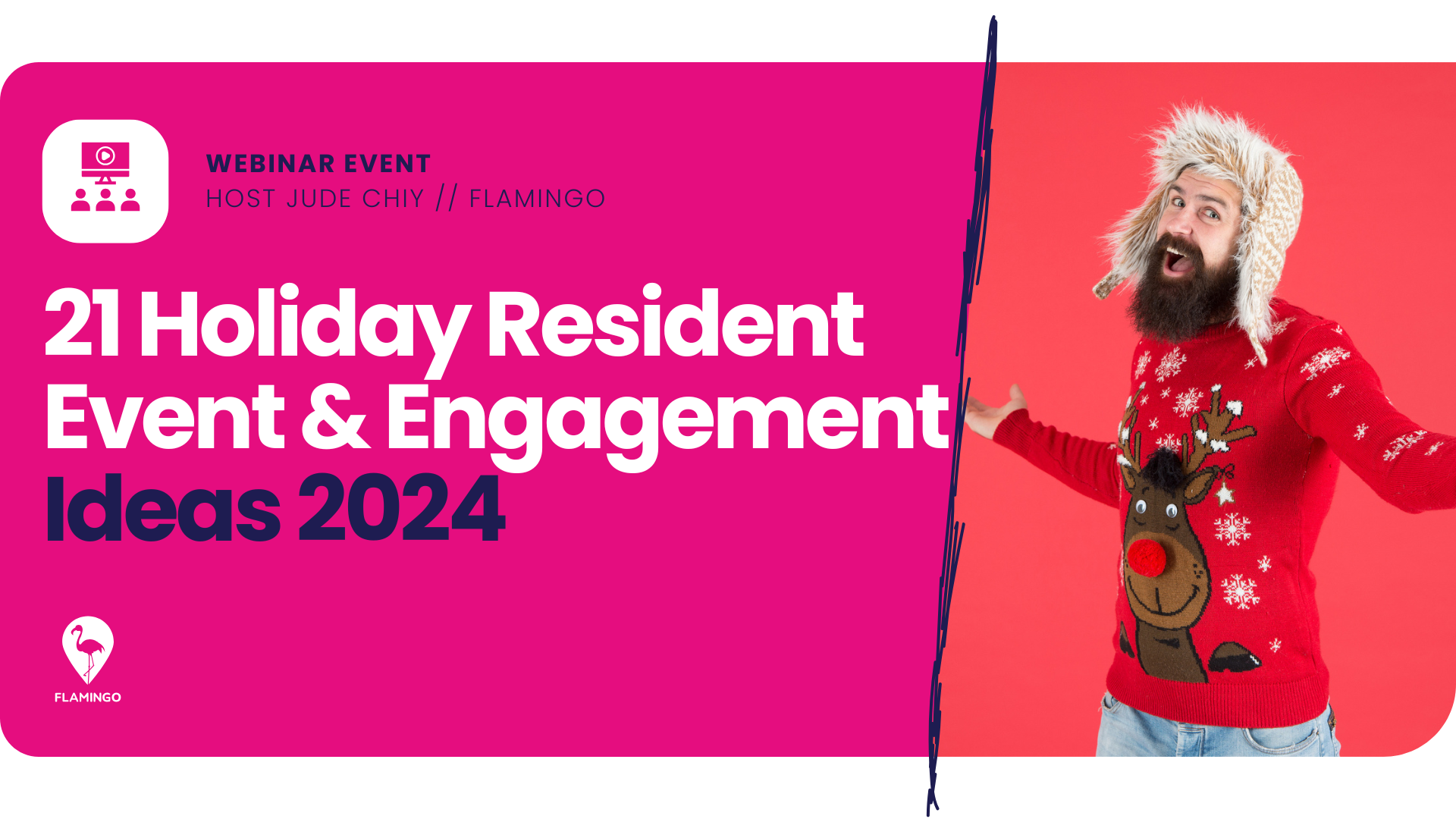 WEBINAR EVENT
HOST JUDE CHIY // FLAMINGO

21 Holiday Resident Event & Engagement Ideas 2024

FLAMINGO